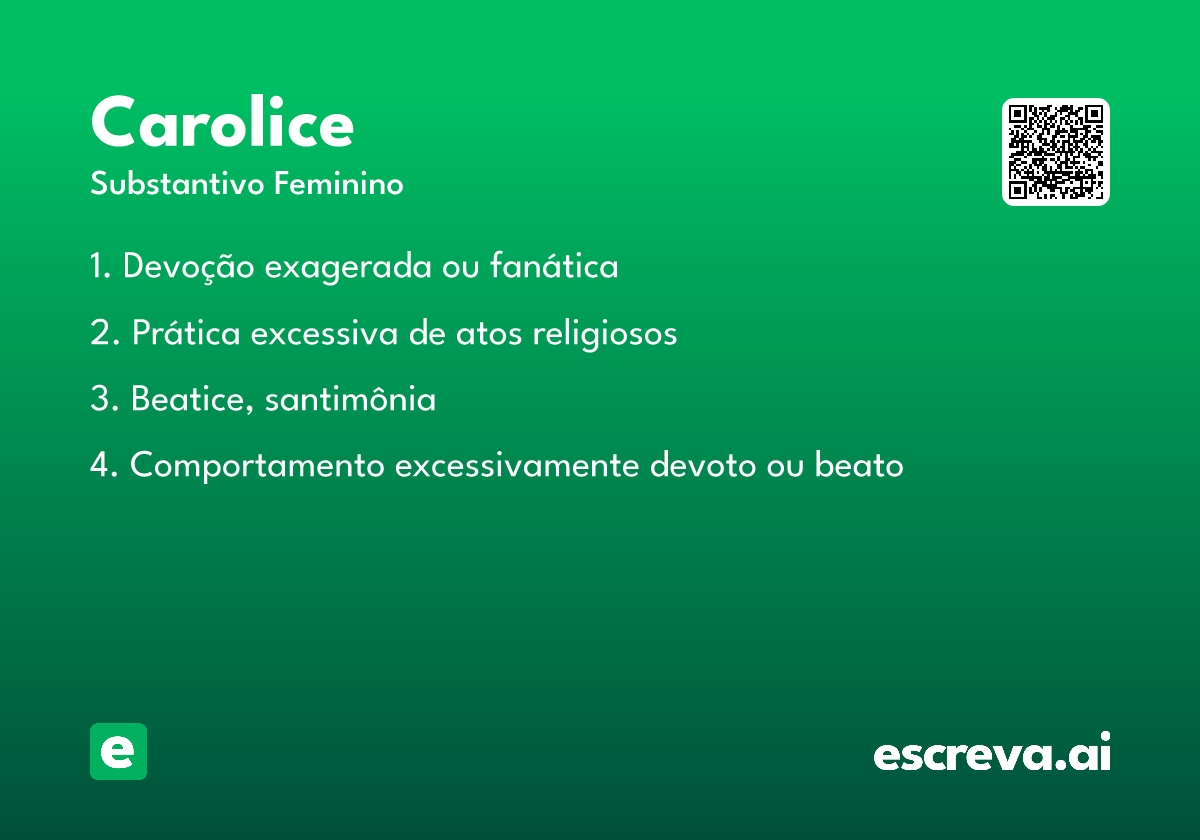 Carolice
Substantivo Feminino

1. Devoção exagerada ou fanática

2. Prática excessiva de atos religiosos

3. Beatice, santimônia

4. Comportamento excessivamente devoto ou beato

e

escreva.ai